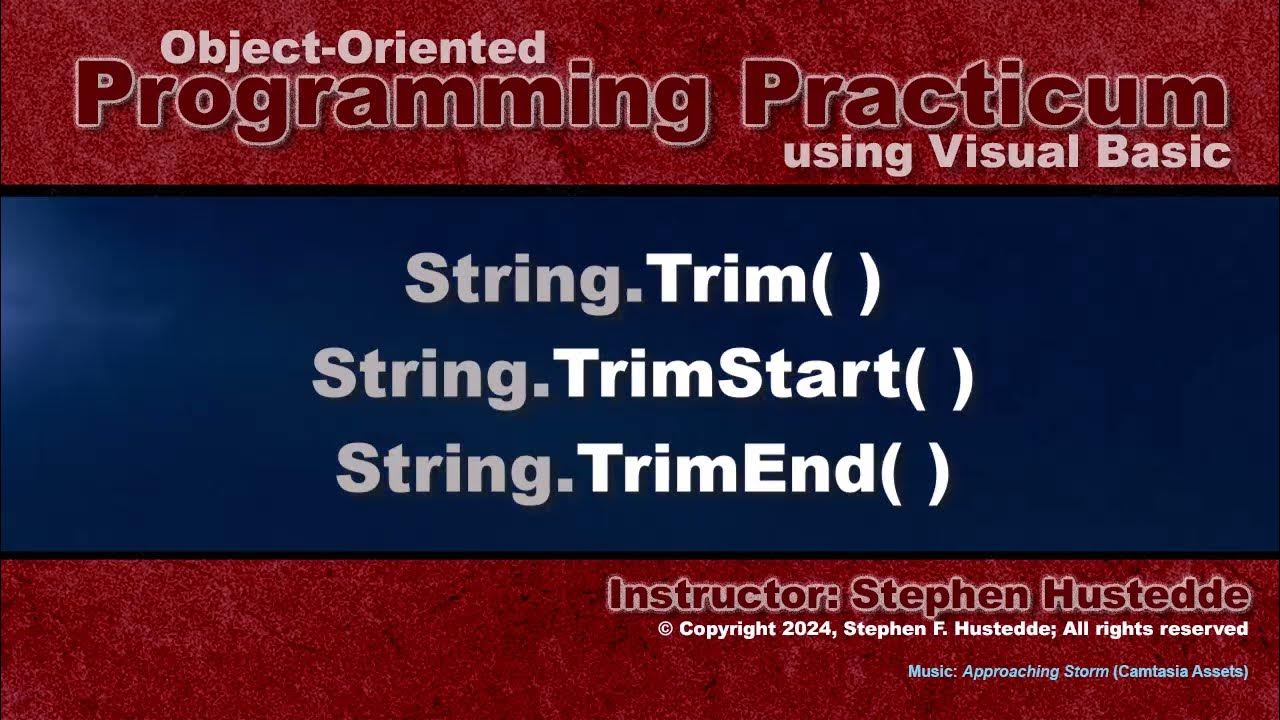 Object-Oriented
Programming Practicum
using Visual Basic

String.Trim( )
String.TrimStart( )
String.TrimEnd( )

Instructor: Stephen Hustedde
© Copyright 2024, Stephen F. Hustedde; All rights reserved

Music: Approaching Storm (Camtasia Assets)